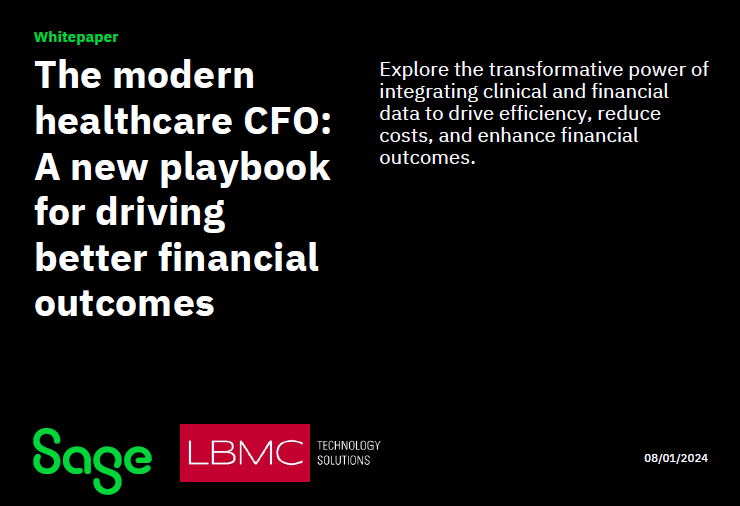 Whitepaper

The modern healthcare CFO: A new playbook for driving better financial outcomes

Explore the transformative power of integrating clinical and financial data to drive efficiency, reduce costs, and enhance financial outcomes.

Sage

LBMC TECHNOLOGY SOLUTIONS

08/01/2024